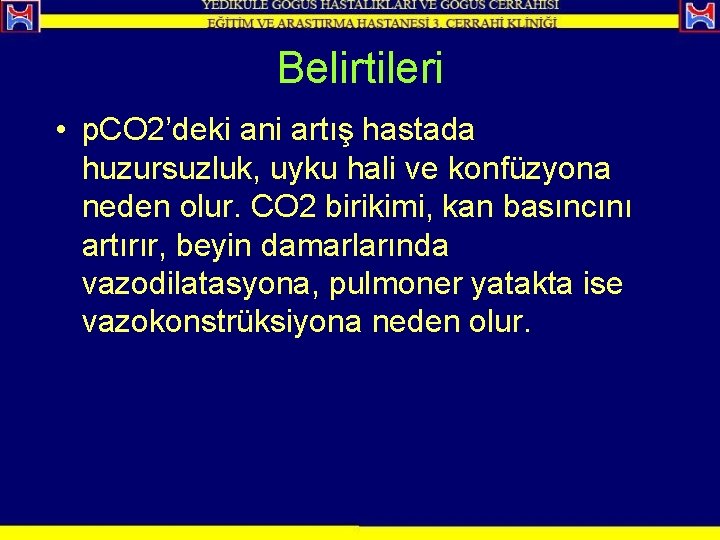 YEDİKULE GÖĞÜS HASTALIKLARI VE GÖĞÜS CERRAHİSİ
EĞİTİM VE ARAŞTIRMA HASTANESİ 3. CERRAHİ KLİNİĞİ

Belirtileri

• pCO2'deki ani artış hastada huzursuzluk, uyku hali ve konfüzyona neden olur. CO2 birikimi, kan basıncını artırır, beyin damarlarında vazodilatasyona, pulmoner yatakta ise vazokonstrüksiyona neden olur.